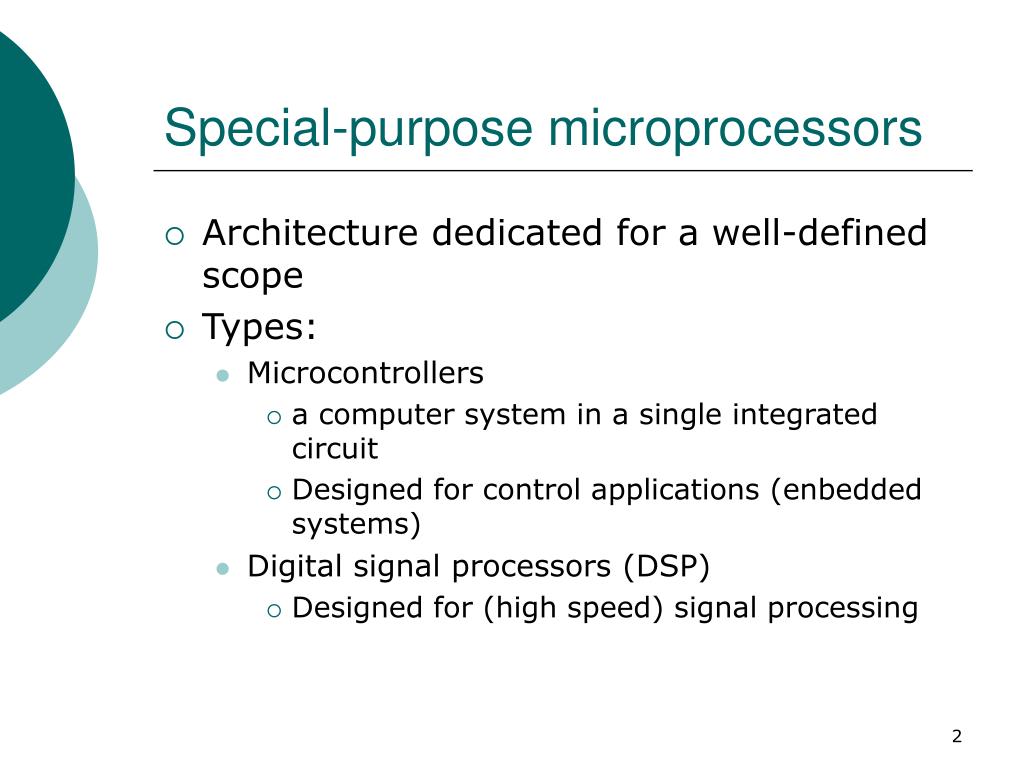 Special-purpose microprocessors

- Architecture dedicated for a well-defined scope
- Types:
  - Microcontrollers
    - a computer system in a single integrated circuit
    - Designed for control applications (enbedded systems)
  - Digital signal processors (DSP)
    - Designed for (high speed) signal processing

2